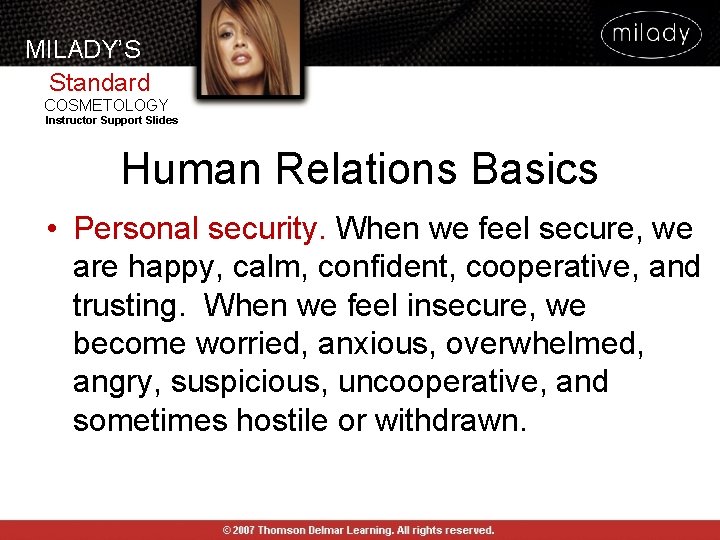 MILADY'S
Standard
COSMETOLOGY
Instructor Support Slides

milady

Human Relations Basics

• Personal security. When we feel secure, we are happy, calm, confident, cooperative, and trusting. When we feel insecure, we become worried, anxious, overwhelmed, angry, suspicious, uncooperative, and sometimes hostile or withdrawn.

© 2007 Thomson Delmar Learning. All rights reserved.